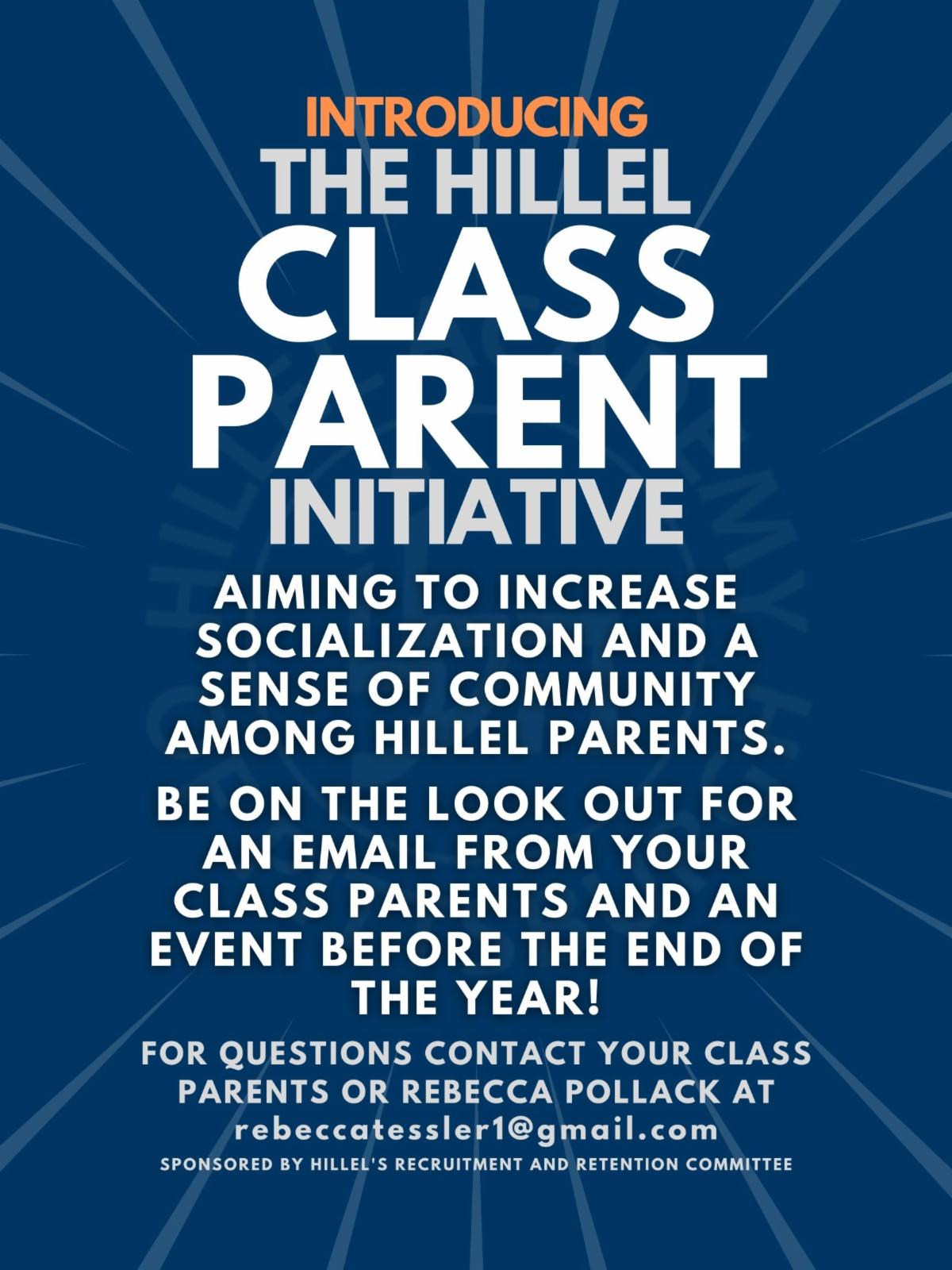 INTRODUCING
THE HILLEL
CLASS
PARENT
INITIATIVE

AIMING TO INCREASE SOCIALIZATION AND A SENSE OF COMMUNITY AMONG HILLEL PARENTS.

BE ON THE LOOK OUT FOR AN EMAIL FROM YOUR CLASS PARENTS AND AN EVENT BEFORE THE END OF THE YEAR!

FOR QUESTIONS CONTACT YOUR CLASS PARENTS OR REBECCA POLLACK AT rebeccatessler1@gmail.com

SPONSORED BY HILLEL'S RECRUITMENT AND RETENTION COMMITTEE